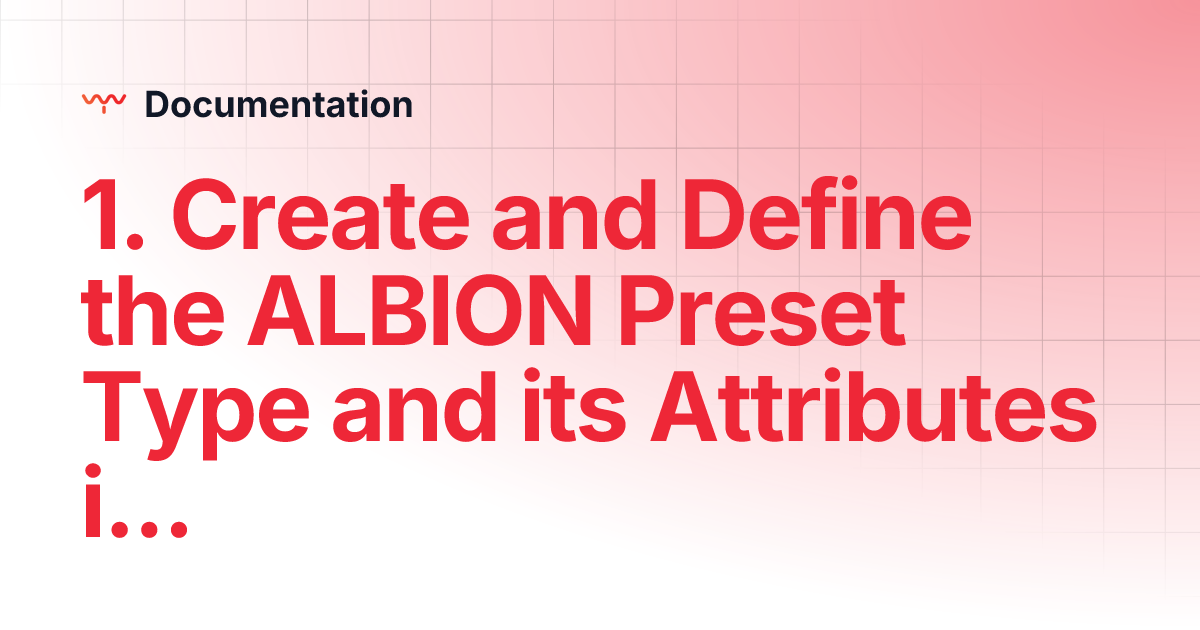 Documentation

1. Create and Define the ALBION Preset Type and its Attributes i...